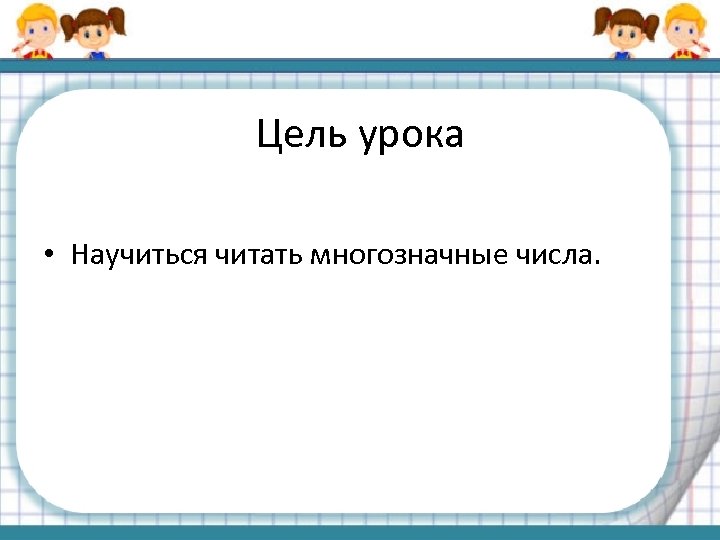 Цель урока

• Научиться читать многозначные числа.